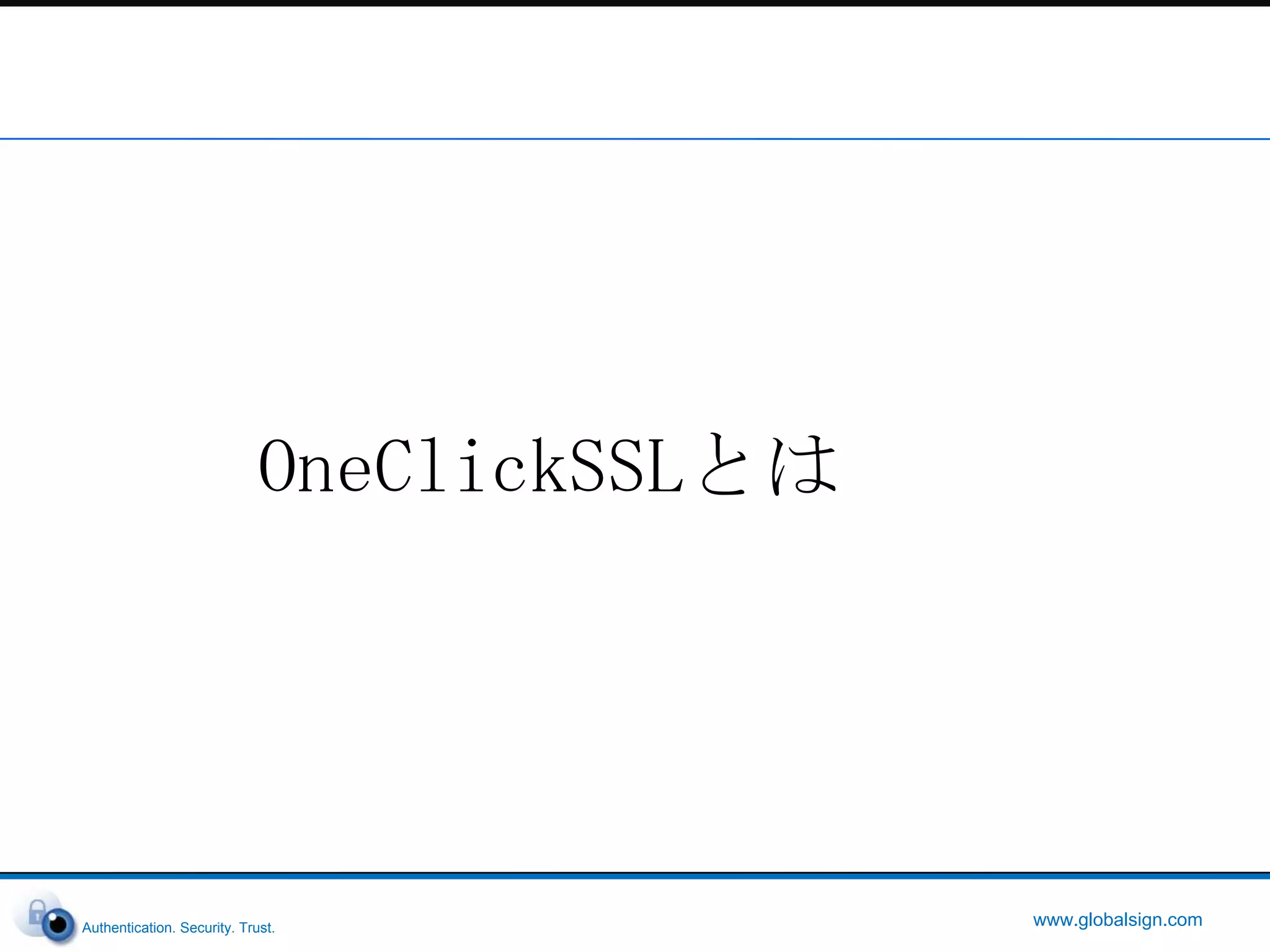 OneClickSSLとは

Authentication. Security. Trust.

www.globalsign.com